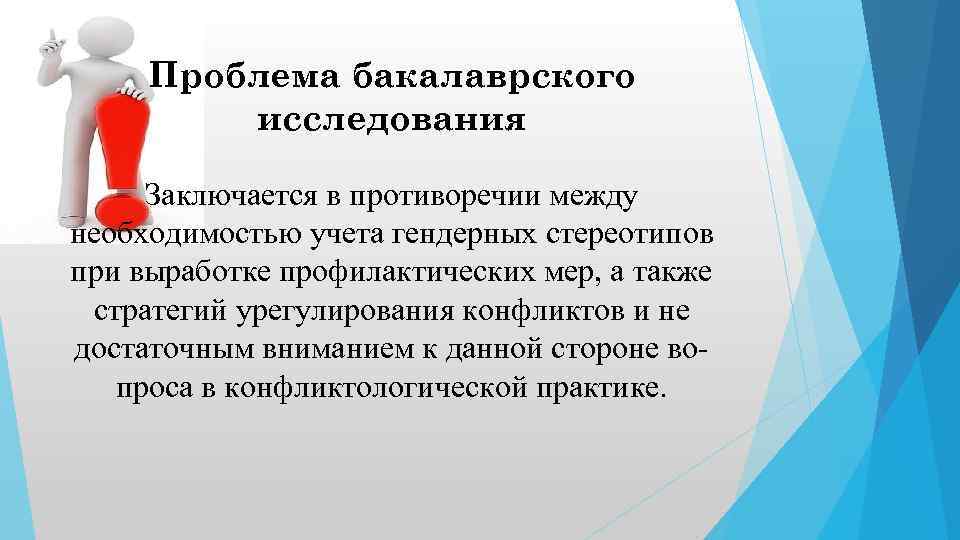 Проблема бакалаврского исследования

Заключается в противоречии между необходимостью учета гендерных стереотипов при выработке профилактических мер, а также стратегий урегулирования конфликтов и не достаточным вниманием к данной стороне вопроса в конфликтологической практике.